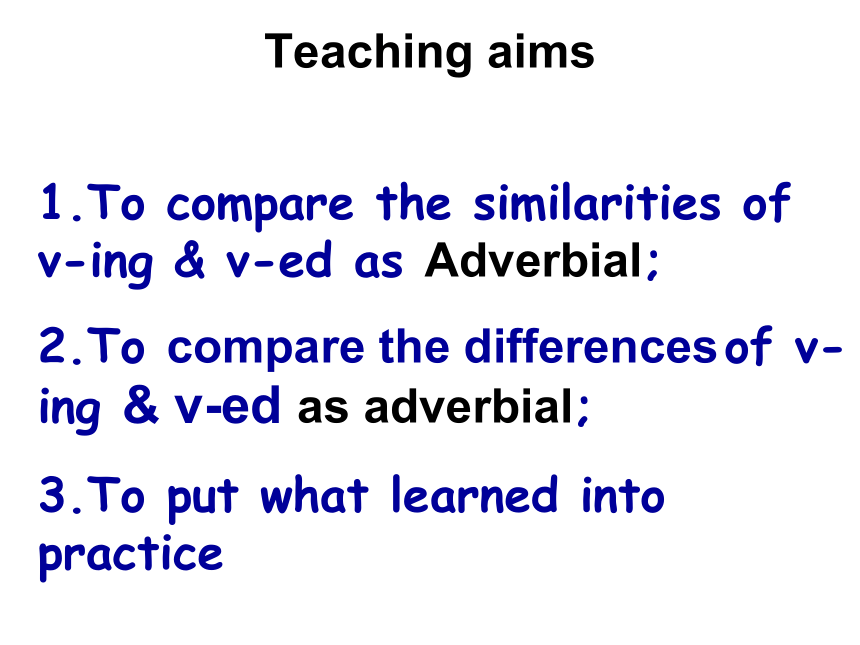 Teaching aims

1.To compare the similarities of v-ing & v-ed as Adverbial;

2.To compare the differences of v-ing & v-ed as adverbial;

3.To put what learned into practice